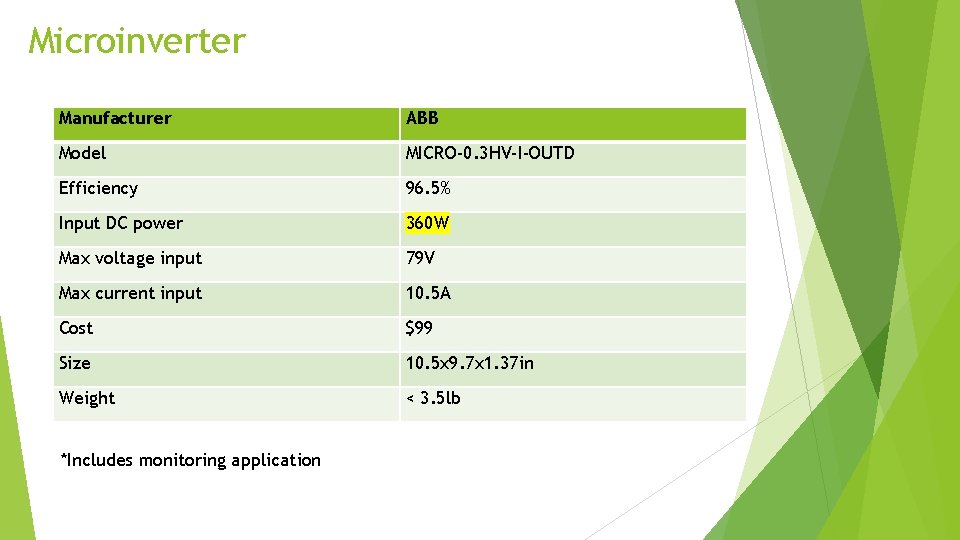 Microinverter

| Manufacturer | ABB |
|---|---|
| Model | MICRO-0.3HV-I-OUTD |
| Efficiency | 96.5% |
| Input DC power | 360W |
| Max voltage input | 79V |
| Max current input | 10.5A |
| Cost | $99 |
| Size | 10.5x9.7x1.37in |
| Weight | < 3.5lb |

*Includes monitoring application